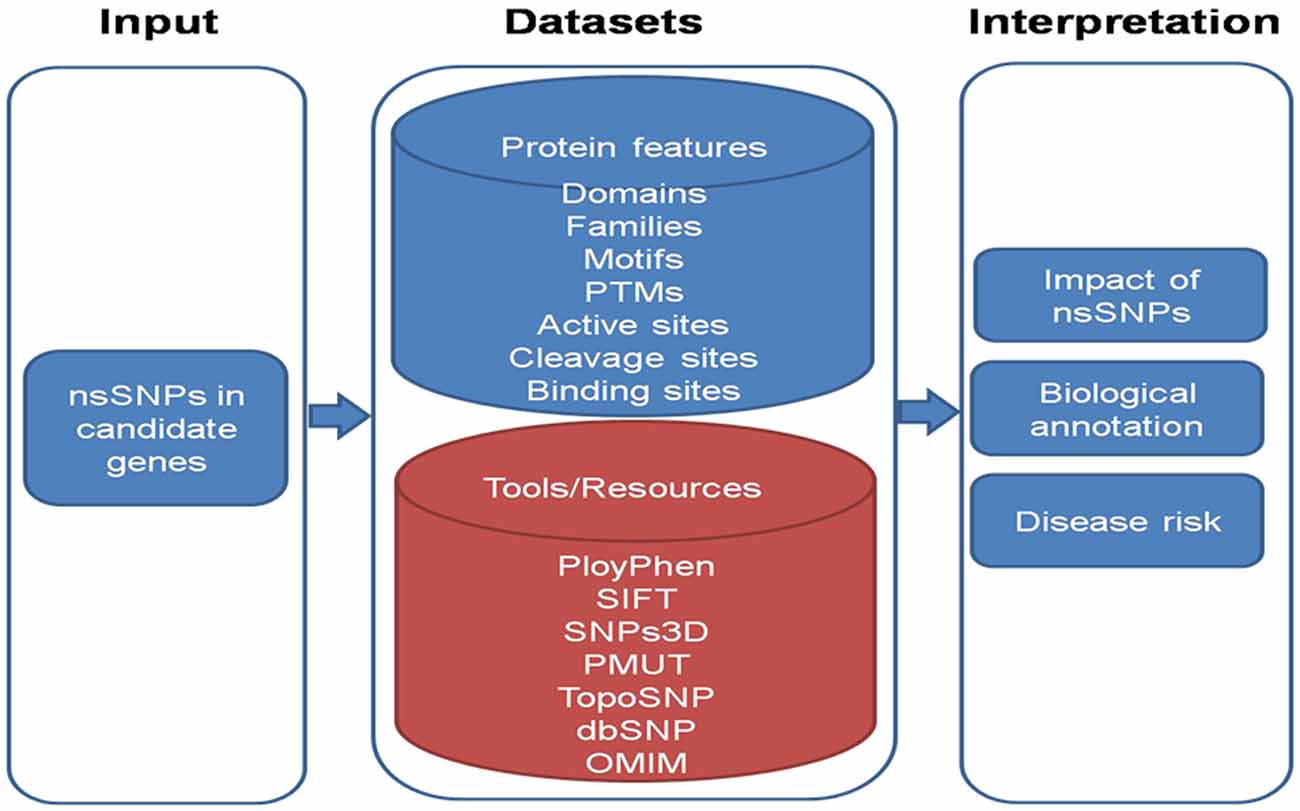 Input

nsSNPs in candidate genes

Datasets

Protein features

Domains
Families
Motifs
PTMs
Active sites
Cleavage sites
Binding sites

Tools/Resources

PloyPhen
SIFT
SNPs3D
PMUT
TopoSNP
dbSNP
OMIM

Interpretation

Impact of nsSNPs

Biological annotation

Disease risk